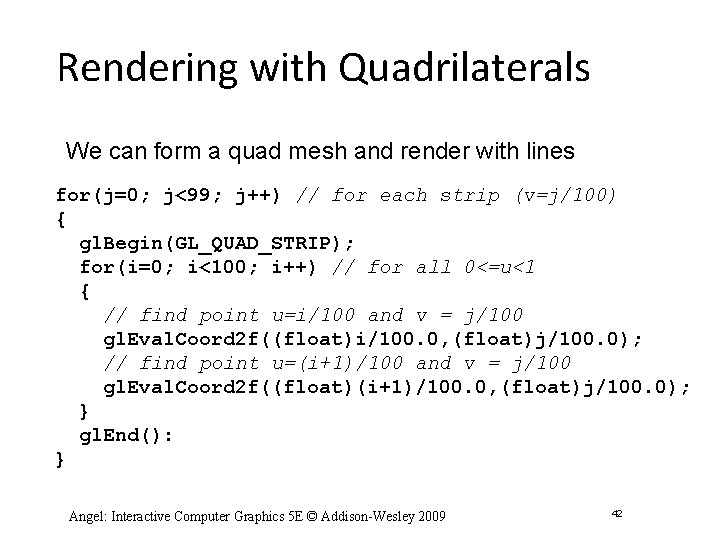 Rendering with Quadrilaterals

We can form a quad mesh and render with lines

for(j=0; j<99; j++) // for each strip (v=j/100)
{
  glBegin(GL_QUAD_STRIP);
  for(i=0; i<100; i++) // for all 0<=u<1
  {
    // find point u=i/100 and v = j/100
    glEvalCoord2f((float)i/100.0,(float)j/100.0);
    // find point u=(i+1)/100 and v = j/100
    glEvalCoord2f((float)(i+1)/100.0,(float)j/100.0);
  }
  glEnd():
}

Angel: Interactive Computer Graphics 5E © Addison-Wesley 2009

42